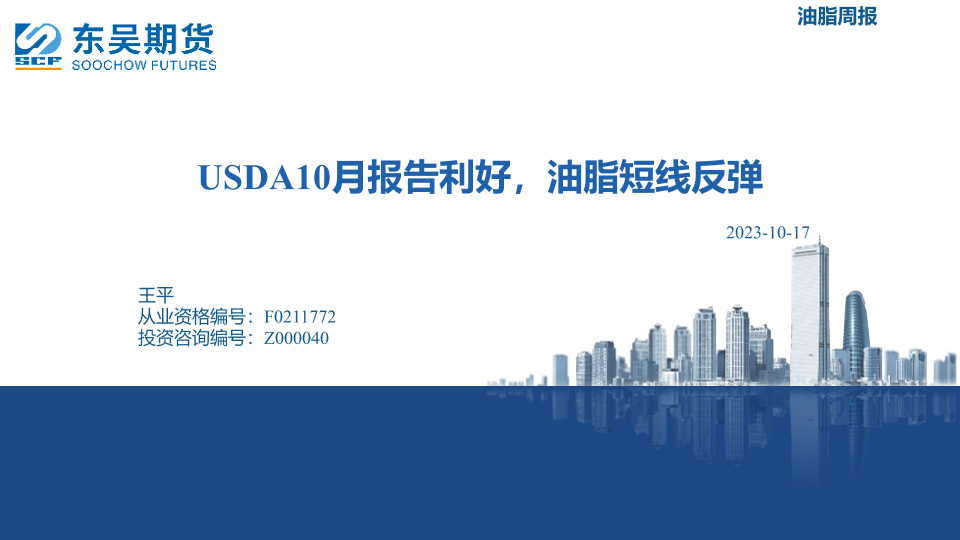 SCF 东吴期货
SOOCHOW FUTURES

油脂周报

USDA10月报告利好，油脂短线反弹

2023-10-17

王平
从业资格编号：F0211772
投资咨询编号：Z000040